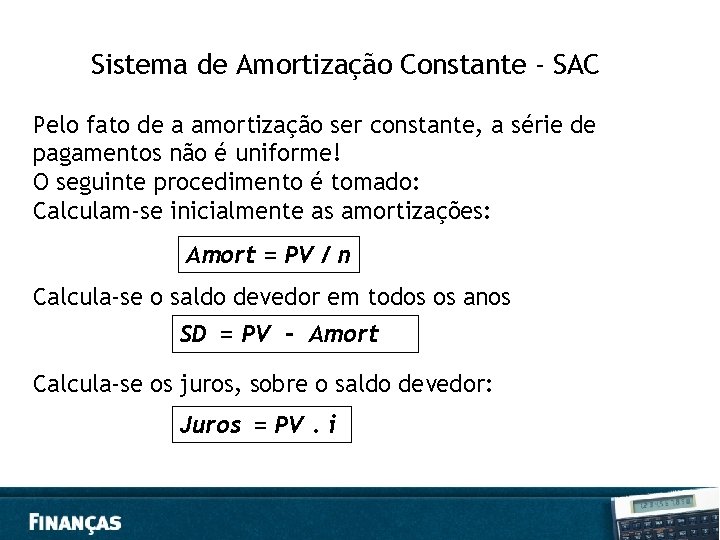 Sistema de Amortização Constante - SAC

Pelo fato de a amortização ser constante, a série de pagamentos não é uniforme!
O seguinte procedimento é tomado:
Calculam-se inicialmente as amortizações:

$Amort = PV / n$

Calcula-se o saldo devedor em todos os anos

$SD = PV - Amort$

Calcula-se os juros, sobre o saldo devedor:

$Juros = PV . i$

FINANÇAS